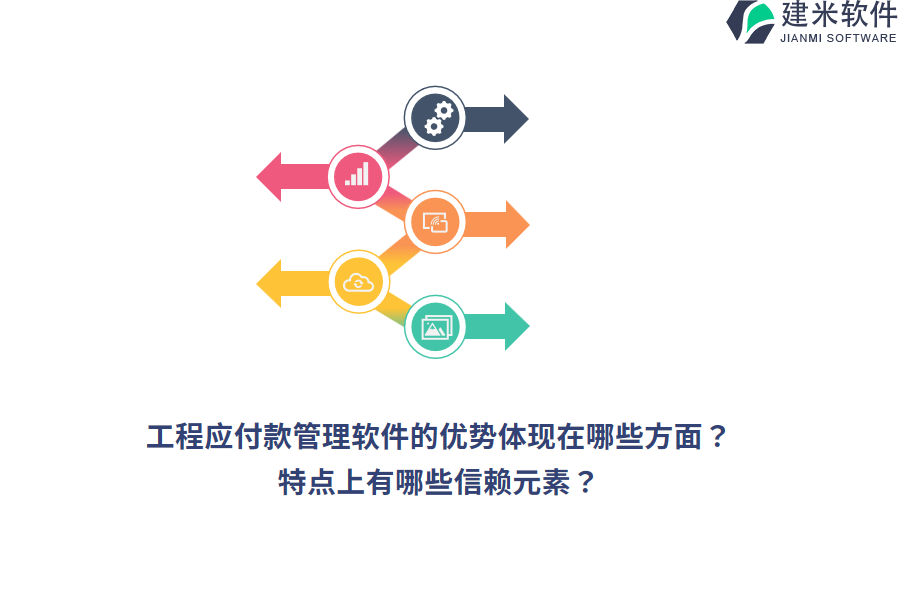 建米软件
JIANMI SOFTWARE

工程应付款管理软件的优势体现在哪些方面？
特点上有哪些信赖元素？